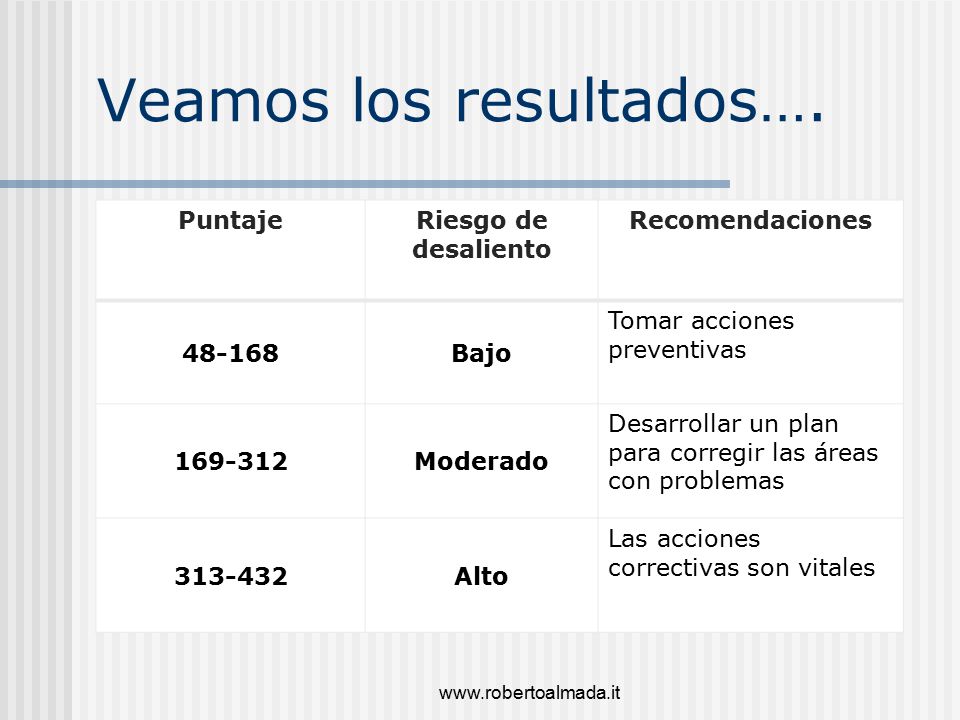 Veamos los resultados….

| Puntaje | Riesgo de desaliento | Recomendaciones |
|---|---|---|
| 48-168 | Bajo | Tomar acciones preventivas |
| 169-312 | Moderado | Desarrollar un plan para corregir las áreas con problemas |
| 313-432 | Alto | Las acciones correctivas son vitales |

www.robertoalmada.it